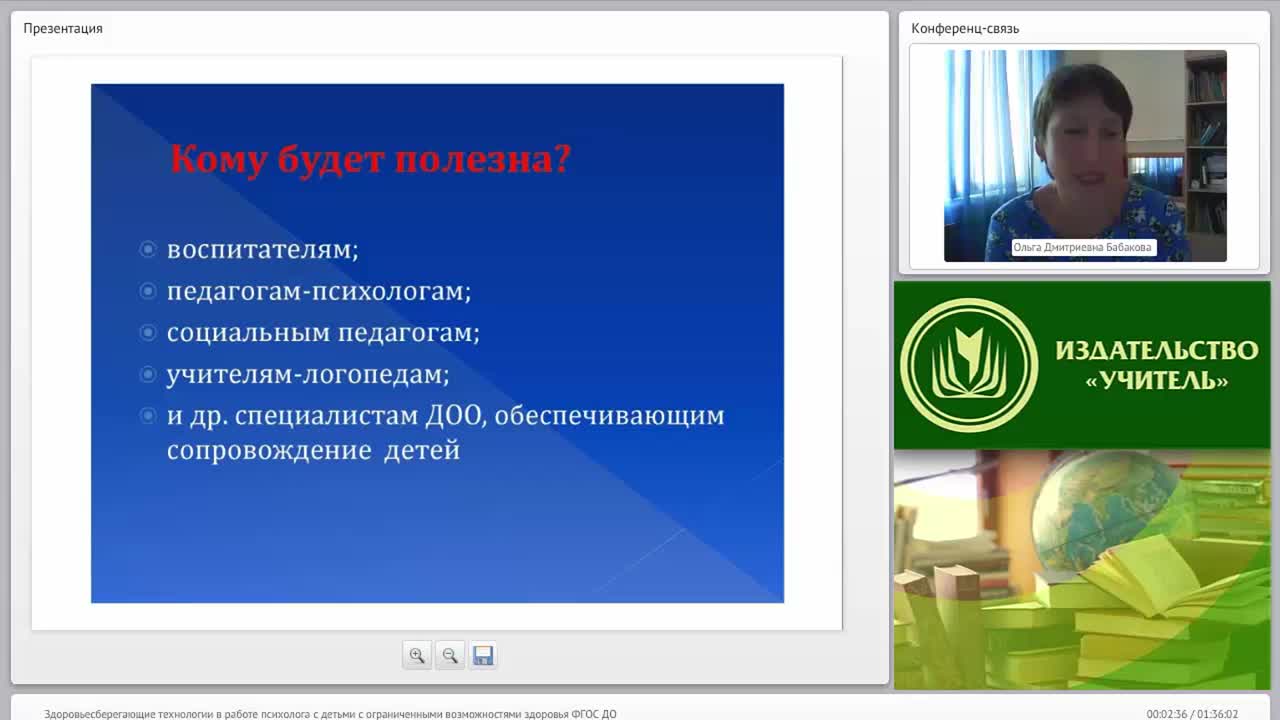 Презентация

Кому будет полезна?

воспитателям;
педагогам-психологам;
социальным педагогам;
учителям-логопедам;
и др. специалистам ДОО, обеспечивающим сопровождение детей

Конференц-связь

Ольга Дмитриевна Бабакова

ИЗДАТЕЛЬСТВО «УЧИТЕЛЬ»

Здоровьесберегающие технологии в работе психолога с детьми с ограниченными возможностями здоровья ФГОС ДО

00:02:36 / 01:36:02